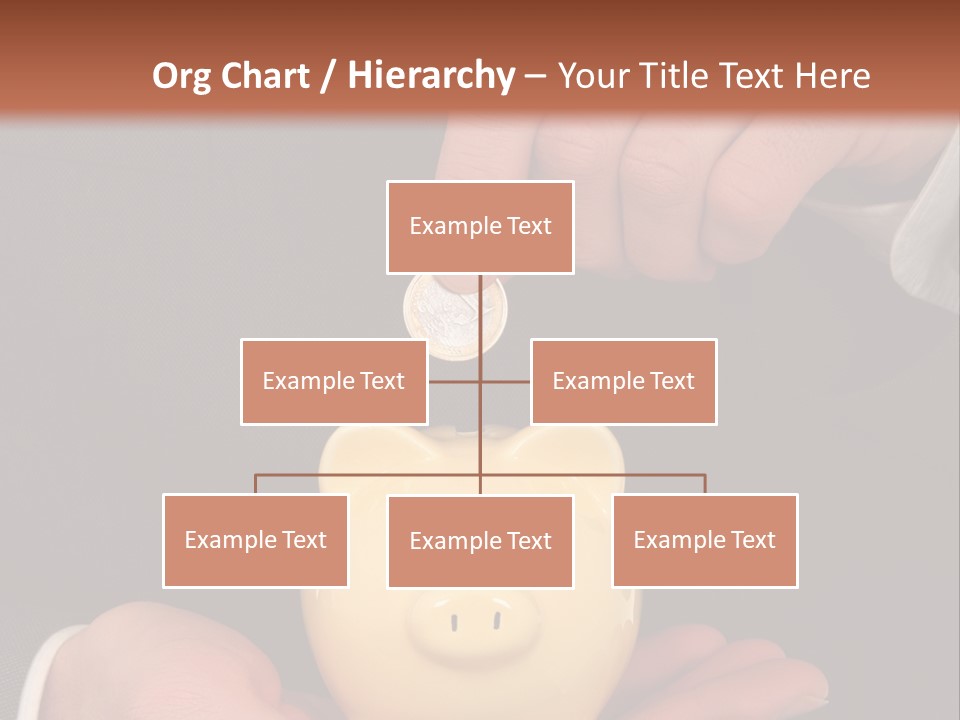 Org Chart / Hierarchy – Your Title Text Here

Example Text

Example Text

Example Text

Example Text

Example Text

Example Text